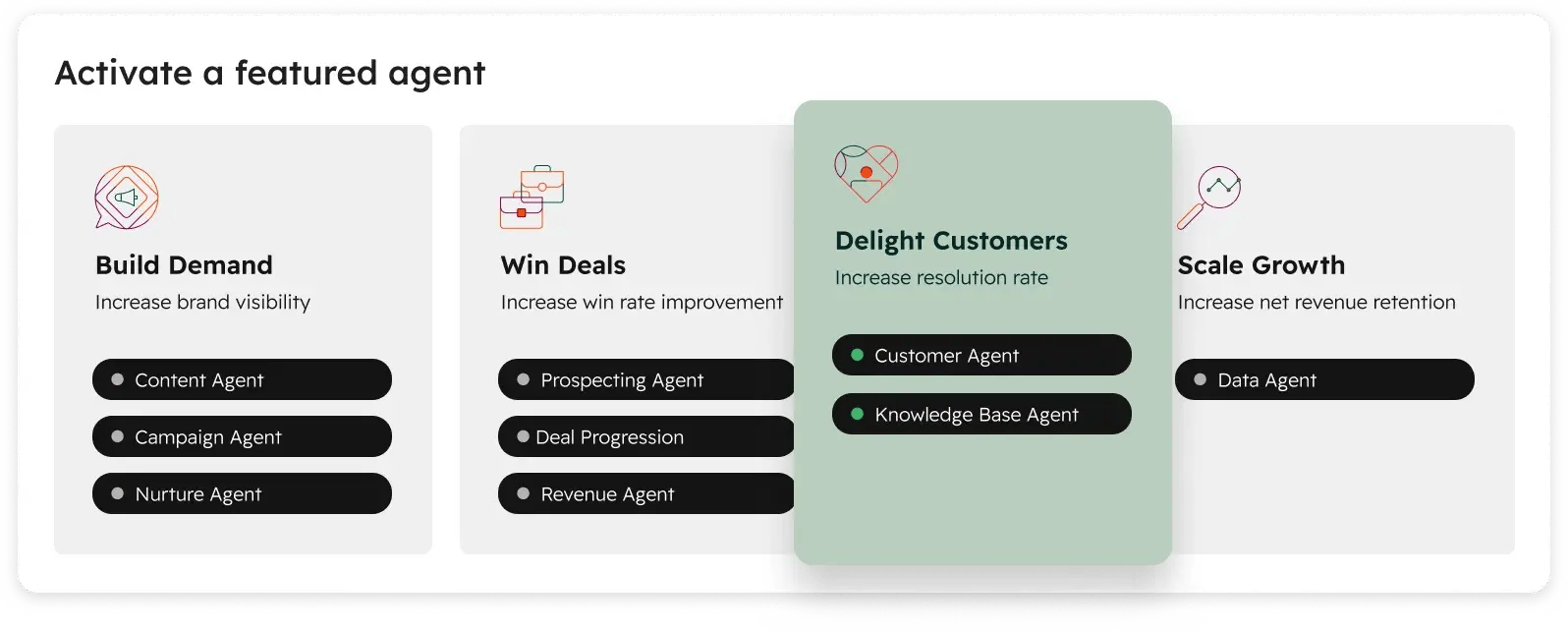 Activate a featured agent

Build Demand
Increase brand visibility

Content Agent
Campaign Agent
Nurture Agent

Win Deals
Increase win rate improvement

Prospecting Agent
Deal Progression
Revenue Agent

Delight Customers
Increase resolution rate

Customer Agent
Knowledge Base Agent

Scale Growth
Increase net revenue retention

Data Agent